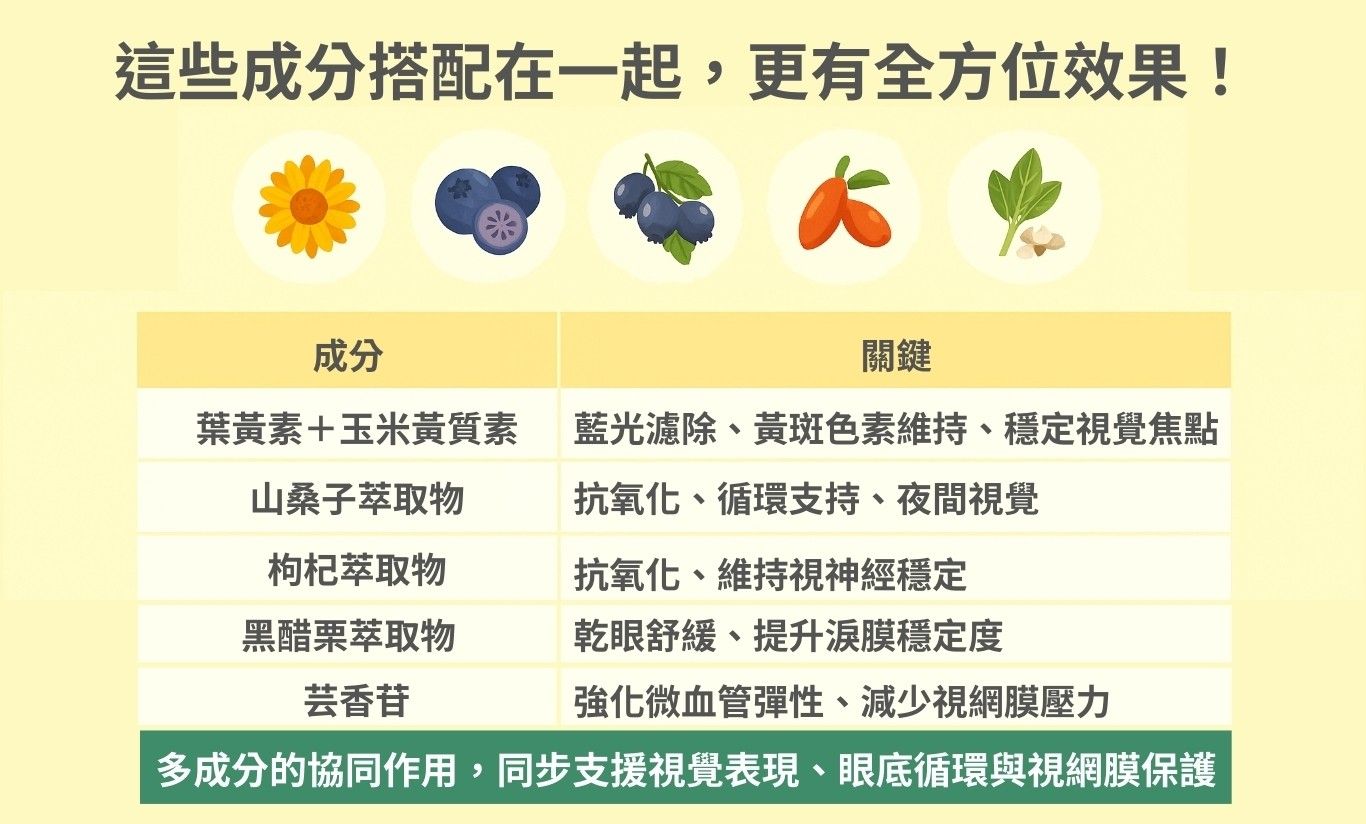 這些成分搭配在一起，更有全方位效果！

| 成分 | 關鍵 |
|---|---|
| 葉黃素＋玉米黃質素 | 藍光濾除、黃斑色素維持、穩定視覺焦點 |
| 山桑子萃取物 | 抗氧化、循環支持、夜間視覺 |
| 枸杞萃取物 | 抗氧化、維持視神經穩定 |
| 黑醋栗萃取物 | 乾眼舒緩、提升淚膜穩定度 |
| 芸香苷 | 強化微血管彈性、減少視網膜壓力 |

多成分的協同作用，同步支援視覺表現、眼底循環與視網膜保護